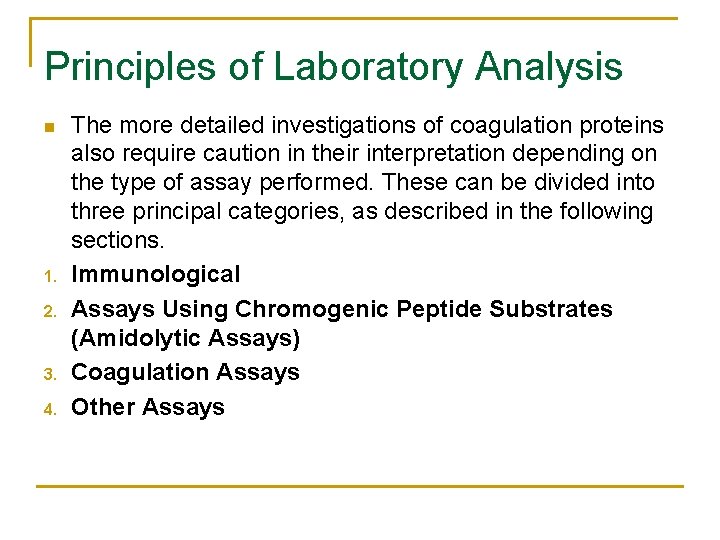 Principles of Laboratory Analysis

The more detailed investigations of coagulation proteins also require caution in their interpretation depending on the type of assay performed. These can be divided into three principal categories, as described in the following sections.

1. Immunological
2. Assays Using Chromogenic Peptide Substrates (Amidolytic Assays)
3. Coagulation Assays
4. Other Assays